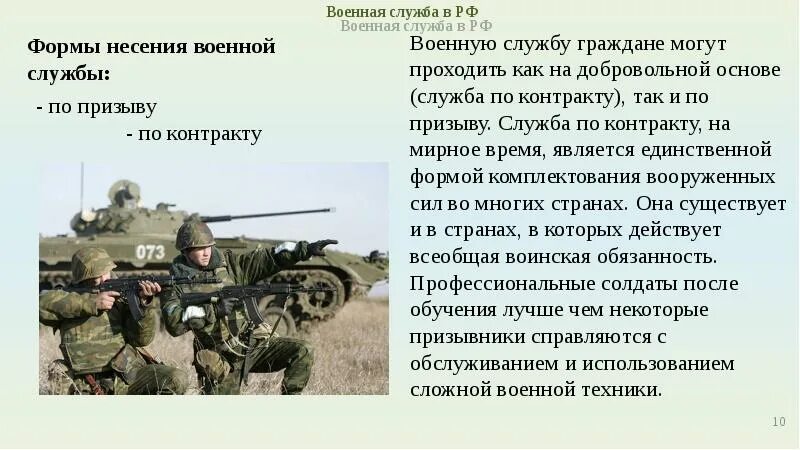 Военная служба в РФ
Военная служба в РФ

Формы несения военной службы:
- по призыву
- по контракту

073

Военную службу граждане могут проходить как на добровольной основе (служба по контракту), так и по призыву. Служба по контракту, на мирное время, является единственной формой комплектования вооруженных сил во многих странах. Она существует и в странах, в которых действует всеобщая воинская обязанность. Профессиональные солдаты после обучения лучше чем некоторые призывники справляются с обслуживанием и использованием сложной военной техники.

10